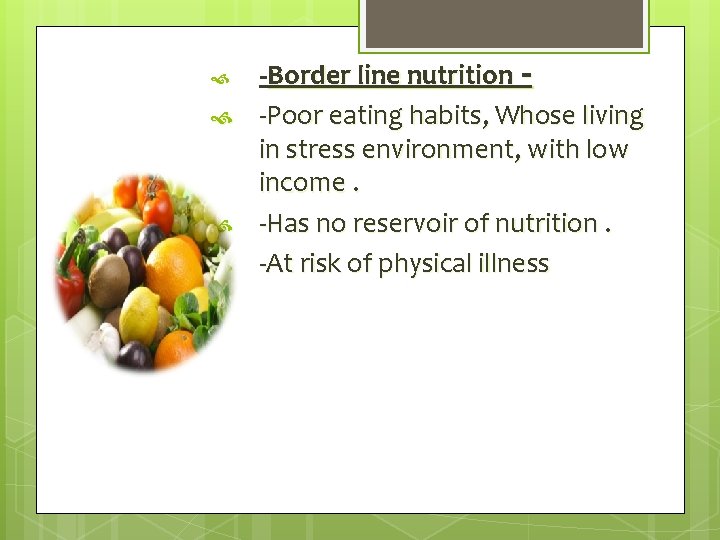 -Border line nutrition -

-Poor eating habits, Whose living in stress environment, with low income .

-Has no reservoir of nutrition .

-At risk of physical illness